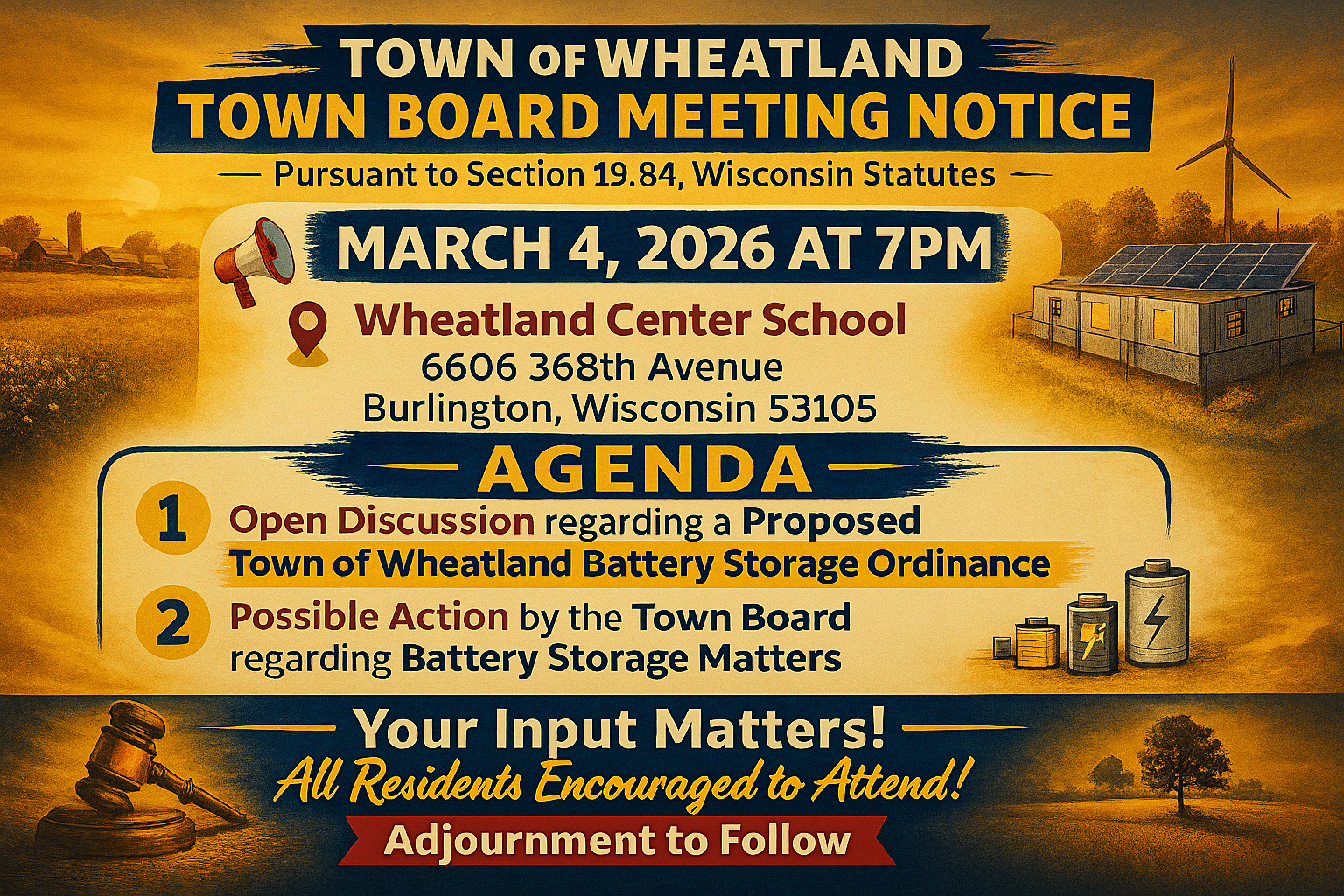 TOWN OF WHEATLAND
TOWN BOARD MEETING NOTICE

Pursuant to Section 19.84, Wisconsin Statutes

MARCH 4, 2026 AT 7PM

Wheatland Center School
6606 368th Avenue
Burlington, Wisconsin 53105

AGENDA

1 Open Discussion regarding a Proposed Town of Wheatland Battery Storage Ordinance

2 Possible Action by the Town Board regarding Battery Storage Matters

Your Input Matters!
All Residents Encouraged to Attend!
Adjournment to Follow